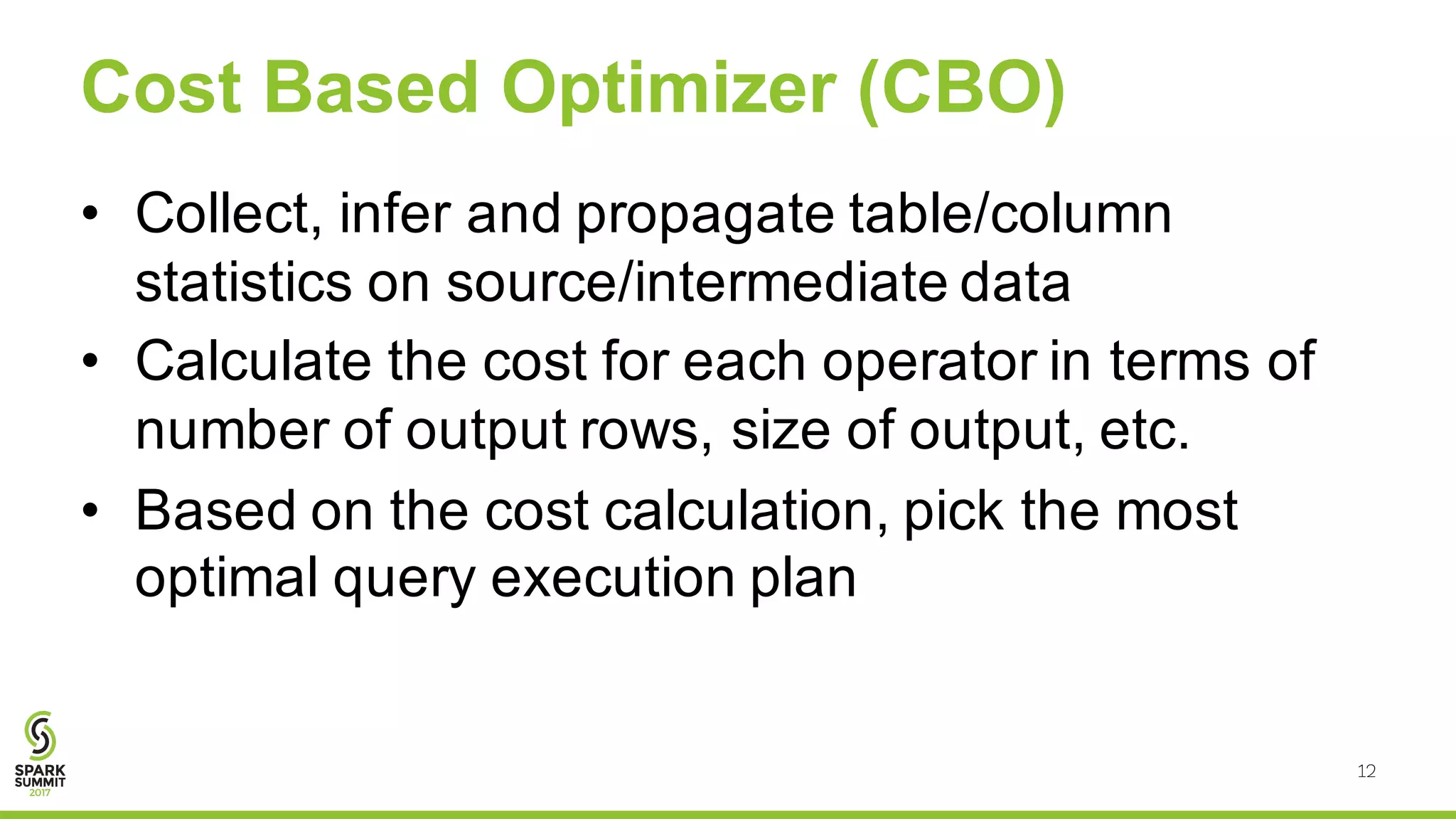 Cost Based Optimizer (CBO)

• Collect, infer and propagate table/column statistics on source/intermediate data

• Calculate the cost for each operator in terms of number of output rows, size of output, etc.

• Based on the cost calculation, pick the most optimal query execution plan

SPARK SUMMIT 2017

12